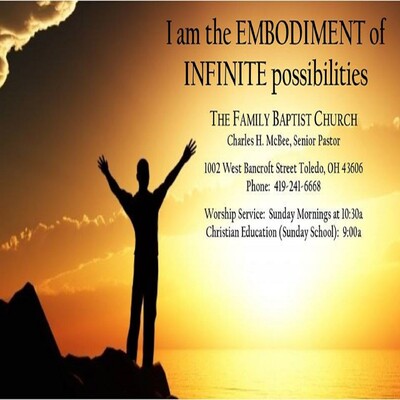 I am the EMBODIMENT of INFINITE possibilities

THE FAMILY BAPTIST CHURCH
Charles H. McBee, Senior Pastor

1002 West Bancroft Street Toledo, OH 43606
Phone: 419-241-6668

Worship Service: Sunday Mornings at 10:30a
Christian Education (Sunday School): 9:00a